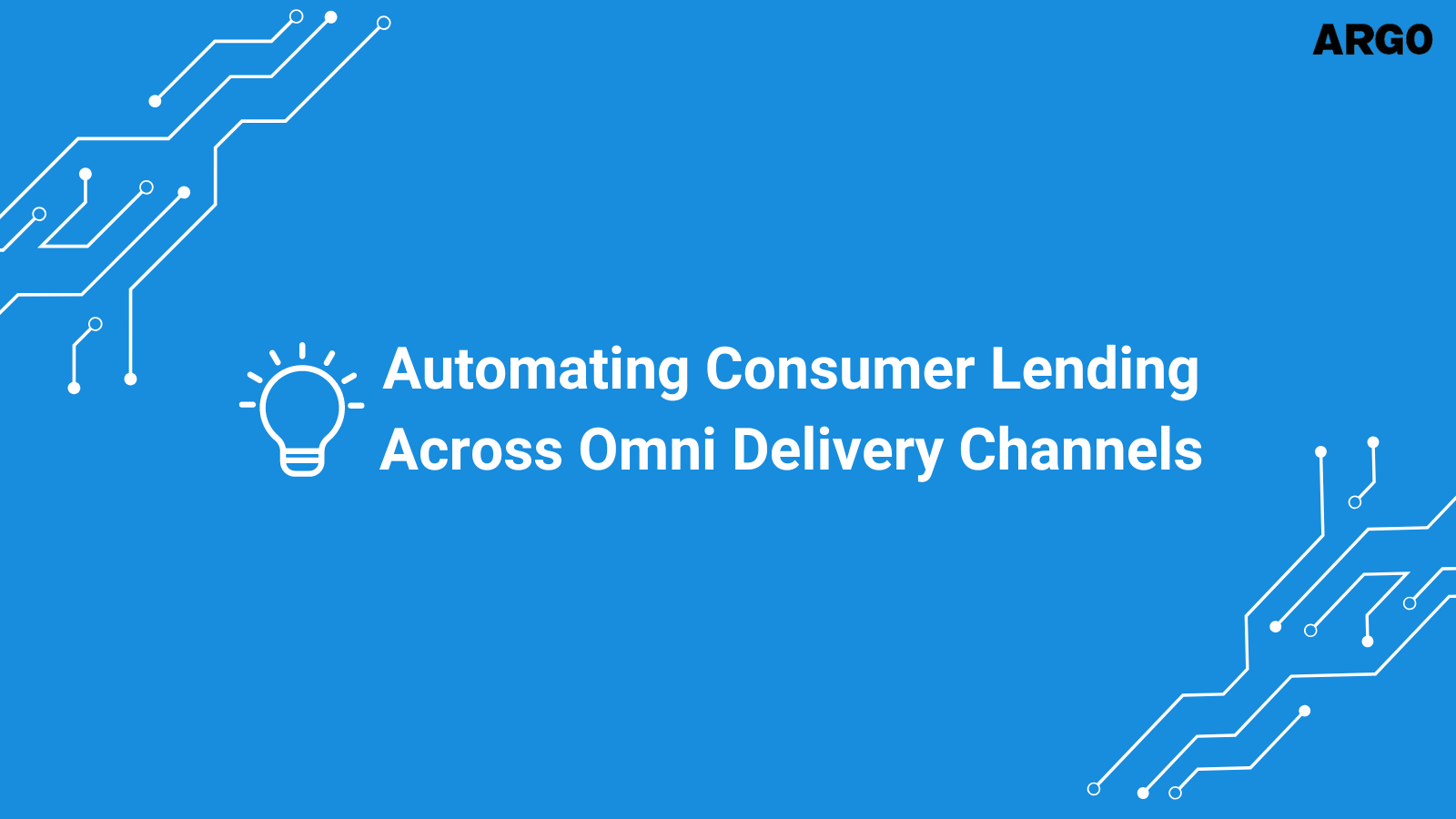 ARGO

Automating Consumer Lending Across Omni Delivery Channels